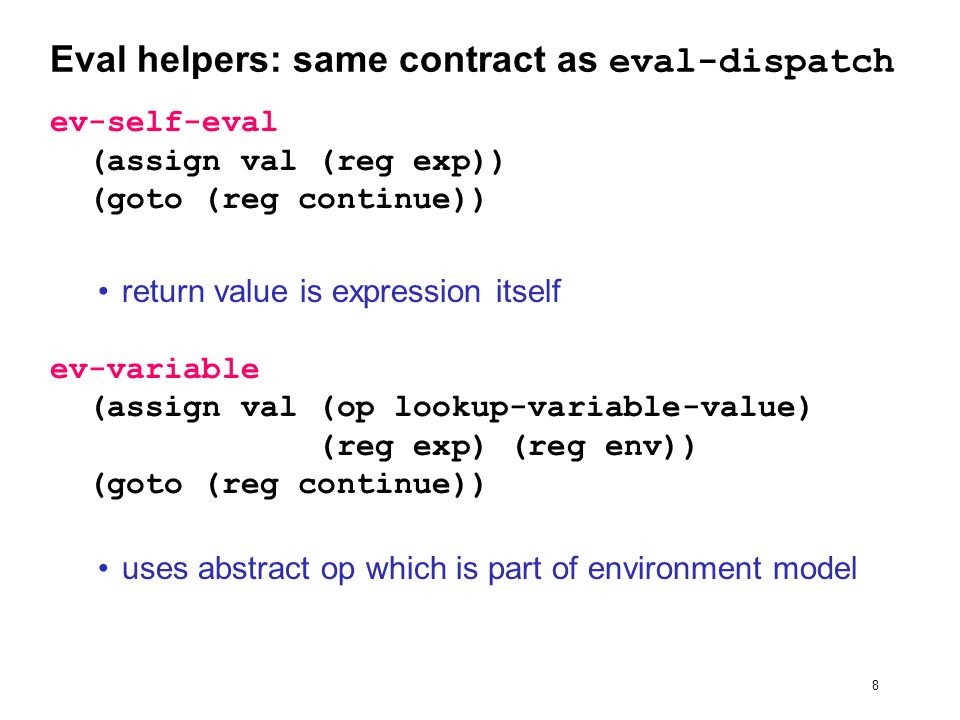 Eval helpers: same contract as eval-dispatch

ev-self-eval
(assign val (reg exp))
(goto (reg continue))

• return value is expression itself

ev-variable
(assign val (op lookup-variable-value)
(reg exp) (reg env))
(goto (reg continue))

• uses abstract op which is part of environment model

8